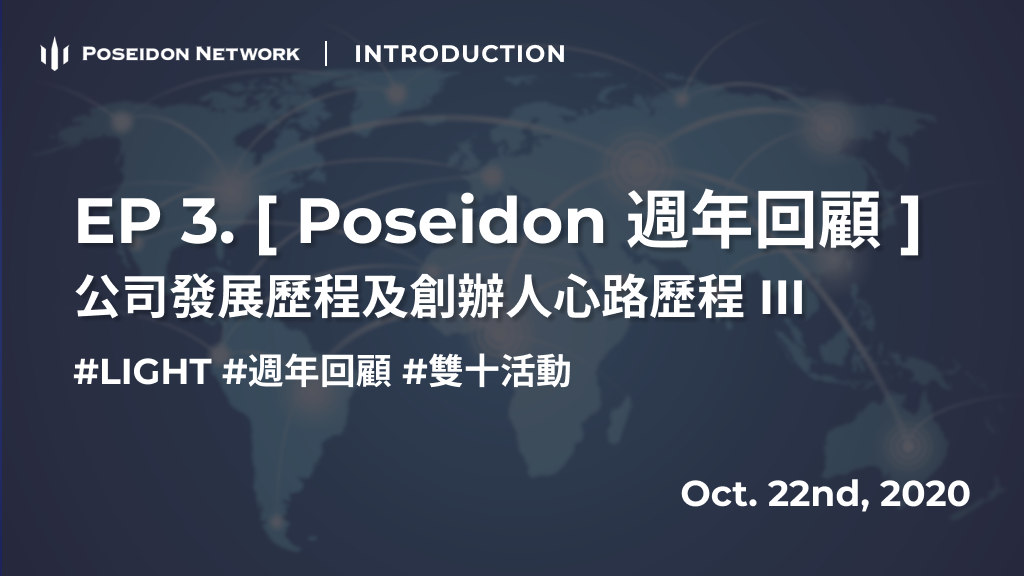 POSEIDON NETWORK | INTRODUCTION

EP 3. [ Poseidon 週年回顧 ]
公司發展歷程及創辦人心路歷程 III

#LIGHT #週年回顧 #雙十活動

Oct. 22nd, 2020